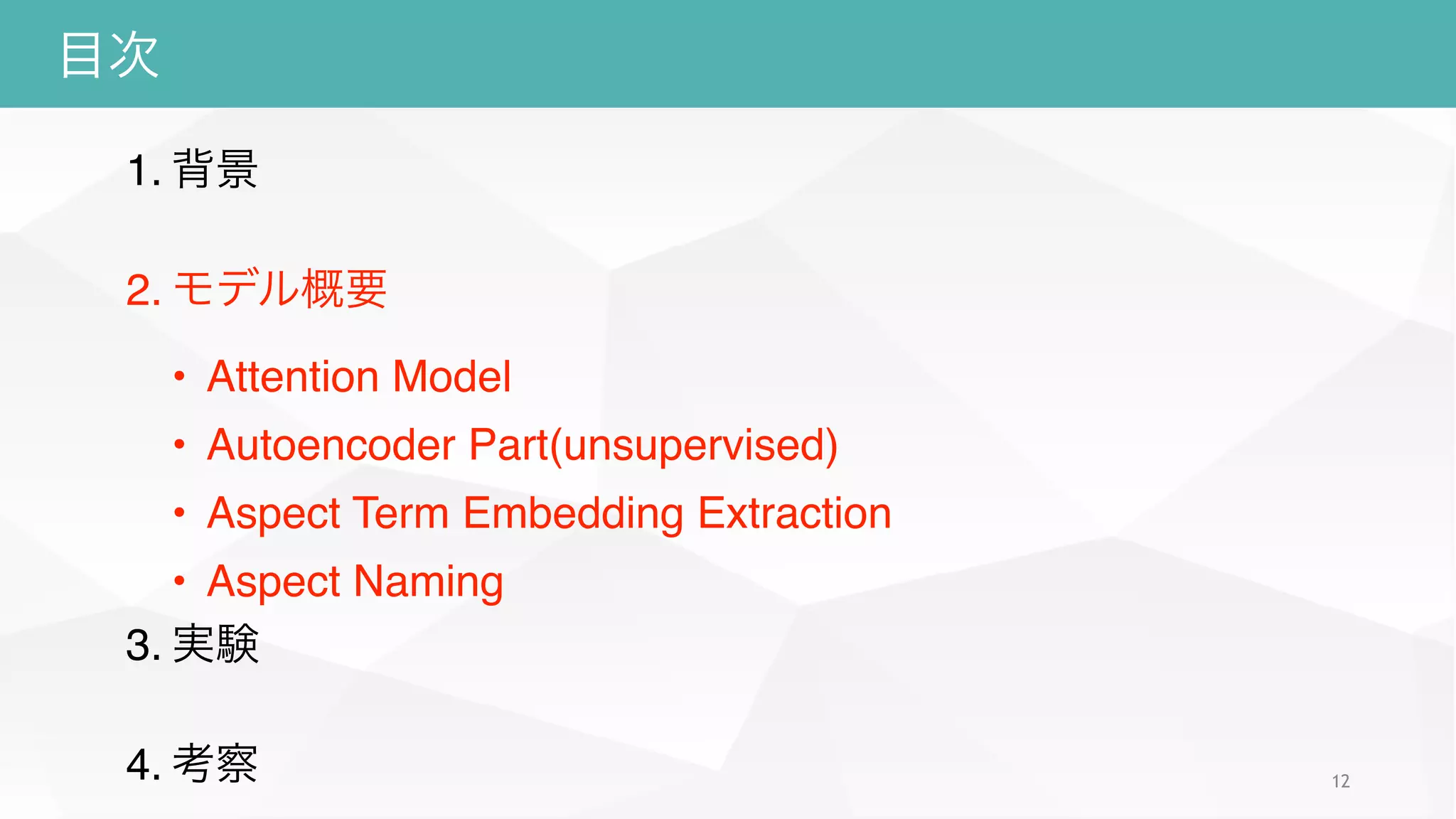 目次

1. 背景

2. モデル概要

• Attention Model
• Autoencoder Part(unsupervised)
• Aspect Term Embedding Extraction
• Aspect Naming

3. 実験

4. 考察

12